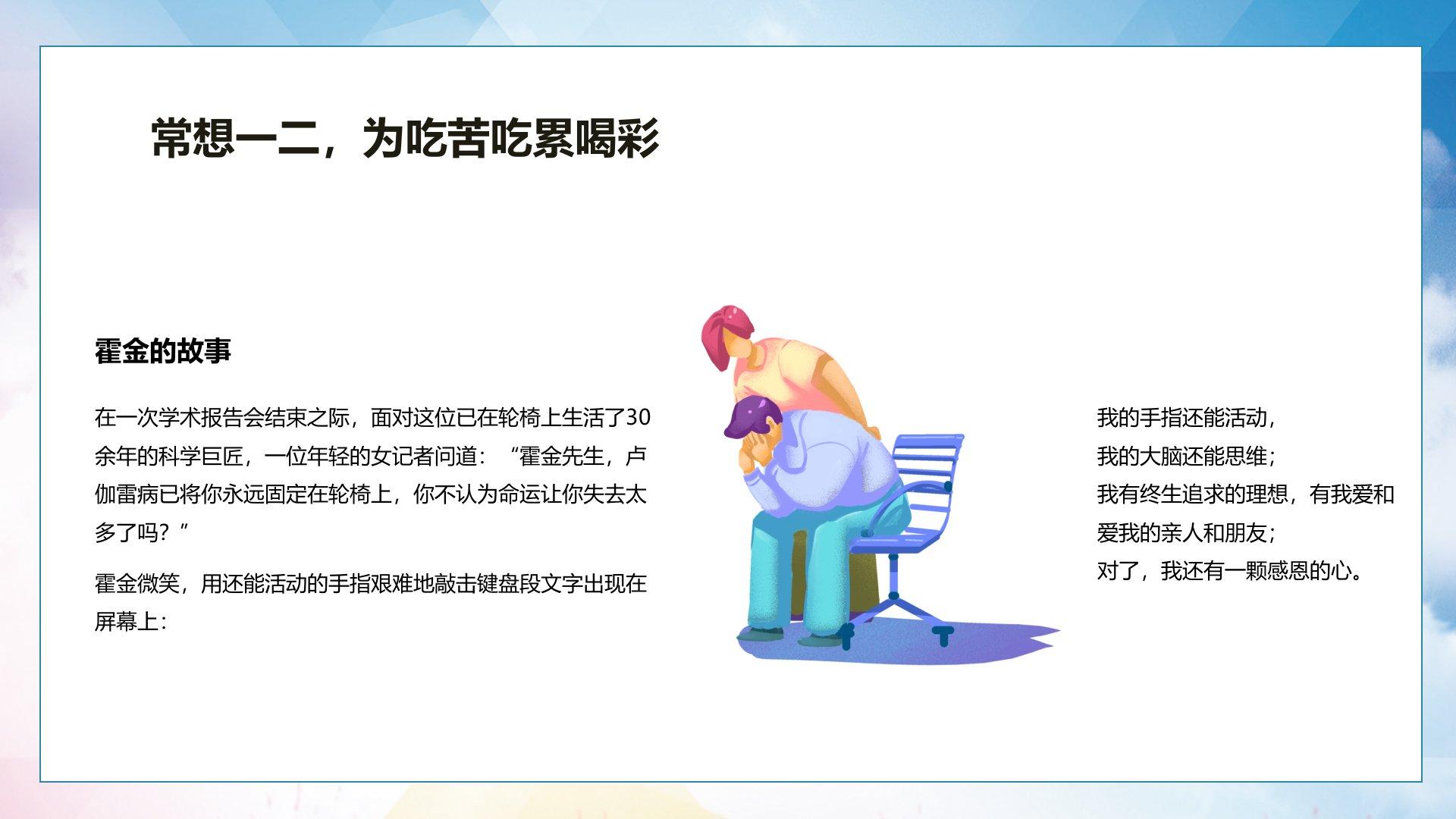 常想一二，为吃苦吃累喝彩

霍金的故事

在一次学术报告会结束之际，面对这位已在轮椅上生活了30余年的科学巨匠，一位年轻的女记者问道：“霍金先生，卢伽雷病已将你永远固定在轮椅上，你不认为命运让你失去太多了吗？”

霍金微笑，用还能活动的手指艰难地敲击键盘段文字出现在屏幕上：

我的手指还能活动，
我的大脑还能思维；
我有终生追求的理想，有我爱和爱我的亲人和朋友；
对了，我还有一颗感恩的心。